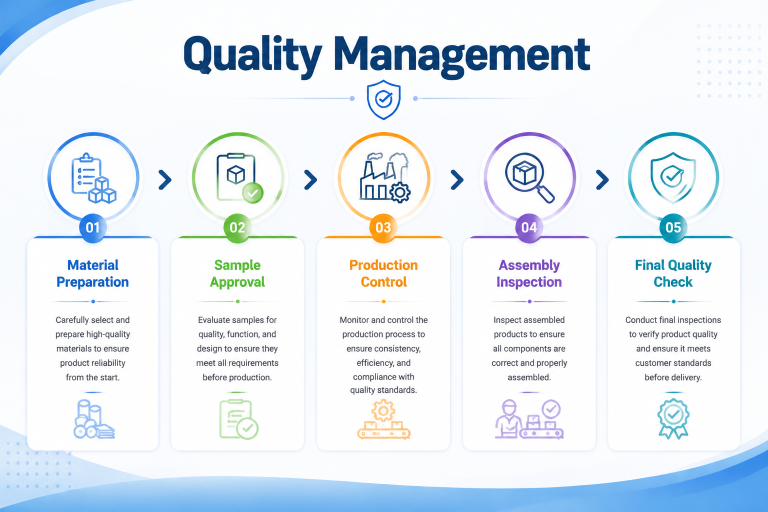 Quality Management

01
Material Preparation
Carefully select and prepare high-quality materials to ensure product reliability from the start.

02
Sample Approval
Evaluate samples for quality, function, and design to ensure they meet all requirements before production.

03
Production Control
Monitor and control the production process to ensure consistency, efficiency, and compliance with quality standards.

04
Assembly Inspection
Inspect assembled products to ensure all components are correct and properly assembled.

05
Final Quality Check
Conduct final inspections to verify product quality and ensure it meets customer standards before delivery.